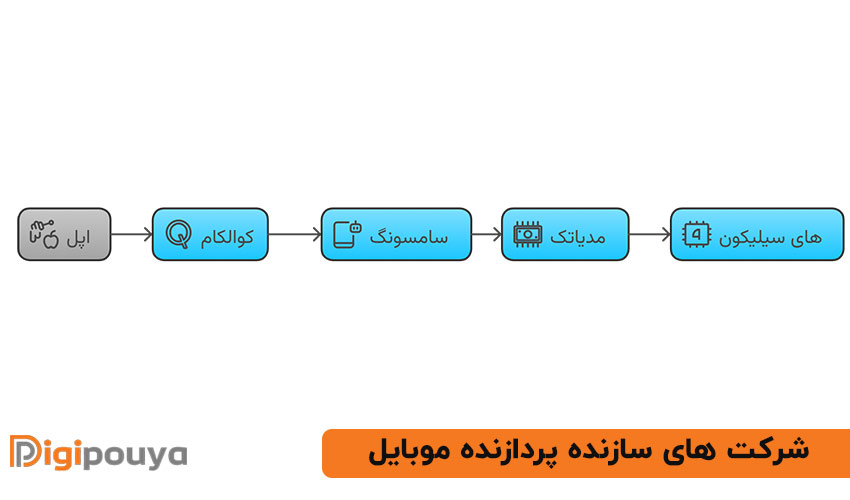 اپل

کوالکام

سامسونگ

مدیاتک

های سیلیکون

Digipouya

شرکت های سازنده پردازنده موبایل